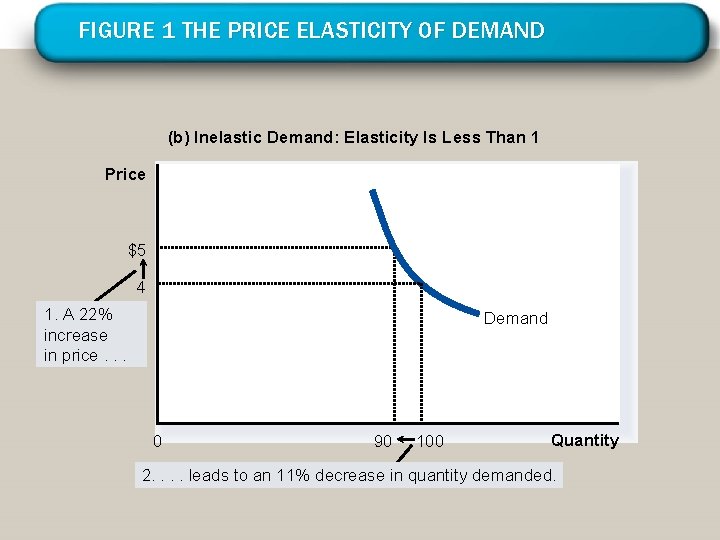 FIGURE 1 THE PRICE ELASTICITY OF DEMAND

(b) Inelastic Demand: Elasticity Is Less Than 1

Price

$5

4

1. A 22% increase in price . . .

Demand

0

90

100

Quantity

2. . . . leads to an 11% decrease in quantity demanded.